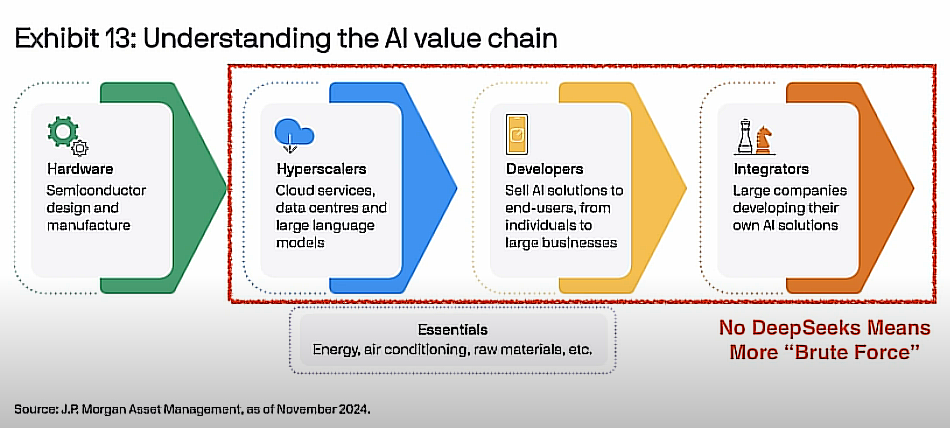 Exhibit 13: Understanding the AI value chain

Hardware
Semiconductor design and manufacture

Hyperscalers
Cloud services, data centres and large language models

Developers
Sell AI solutions to end-users, from individuals to large businesses

Integrators
Large companies developing their own AI solutions

Essentials
Energy, air conditioning, raw materials, etc.

No DeepSeeks Means More "Brute Force"

Source: J.P. Morgan Asset Management, as of November 2024.